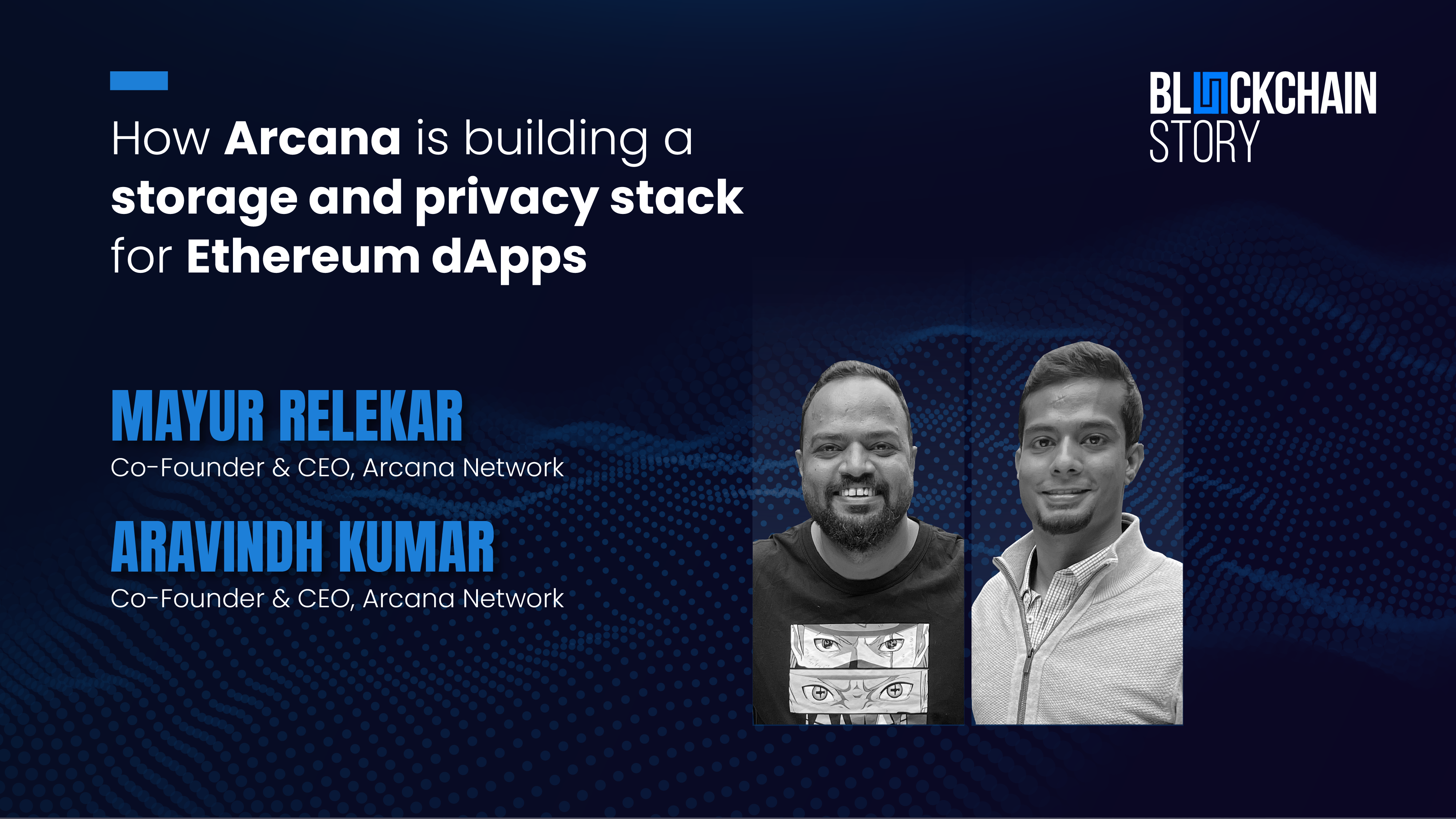 How Arcana is building a storage and privacy stack for Ethereum dApps

BLOCKCHAIN STORY

MAYUR RELEKAR
Co-Founder & CEO, Arcana Network

ARAVINDH KUMAR
Co-Founder & CEO, Arcana Network